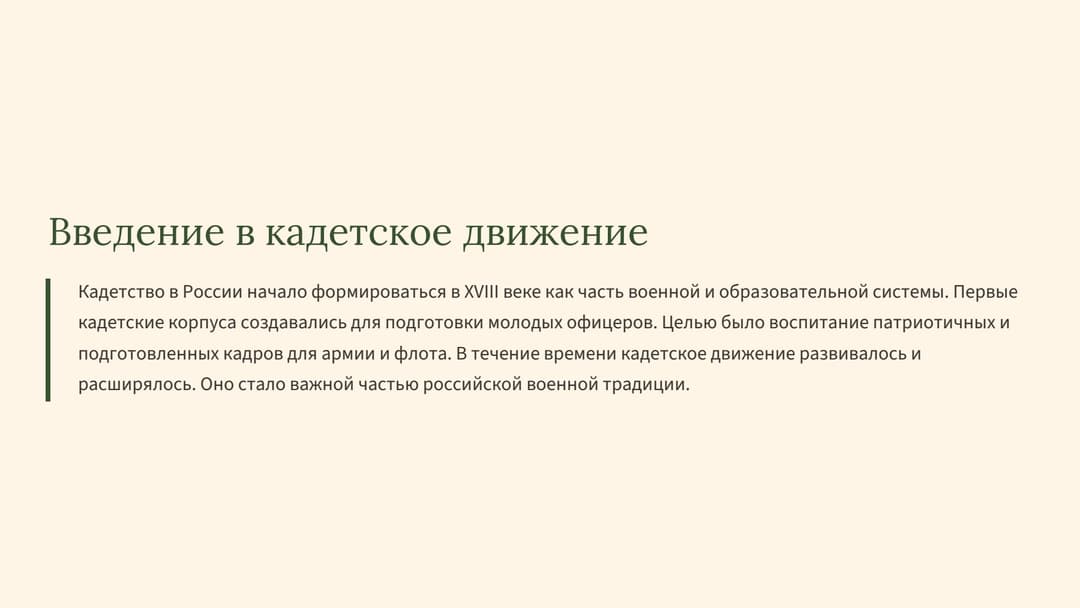 Введение в кадетское движение

Кадетство в России начало формироваться в XVIII веке как часть военной и образовательной системы. Первые кадетские корпуса создавались для подготовки молодых офицеров. Целью было воспитание патриотичных и подготовленных кадров для армии и флота. В течение времени кадетское движение развивалось и расширялось. Оно стало важной частью российской военной традиции.